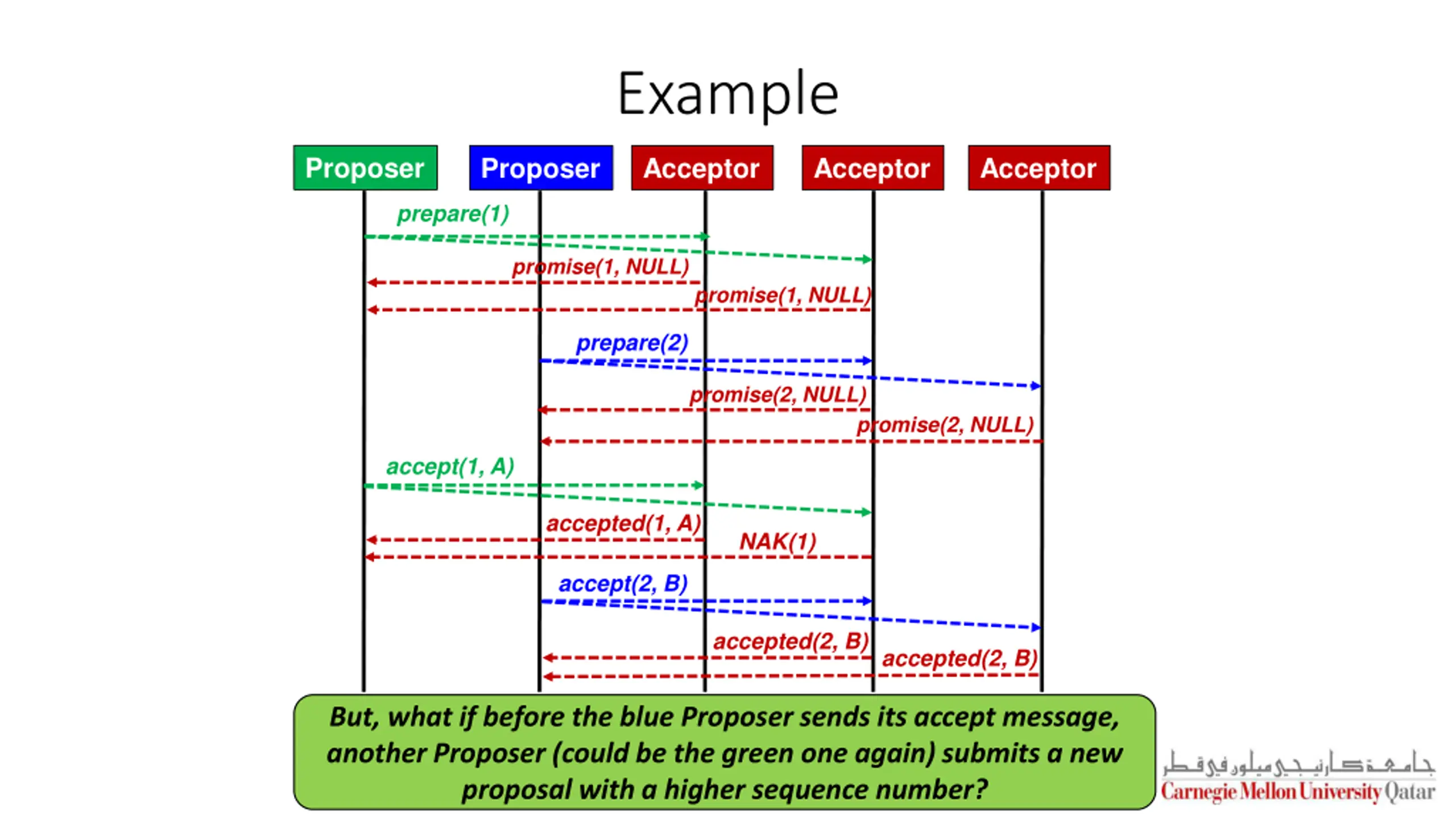 Example

Proposer
Proposer
Acceptor
Acceptor
Acceptor

prepare(1)
promise(1, NULL)
promise(1, NULL)
prepare(2)
promise(2, NULL)
promise(2, NULL)
accept(1, A)
accepted(1, A)
NAK(1)
accept(2, B)
accepted(2, B)
accepted(2, B)

But, what if before the blue Proposer sends its accept message, another Proposer (could be the green one again) submits a new proposal with a higher sequence number?

جامعة كارنيجي ميلون في قطر
Carnegie Mellon University Qatar